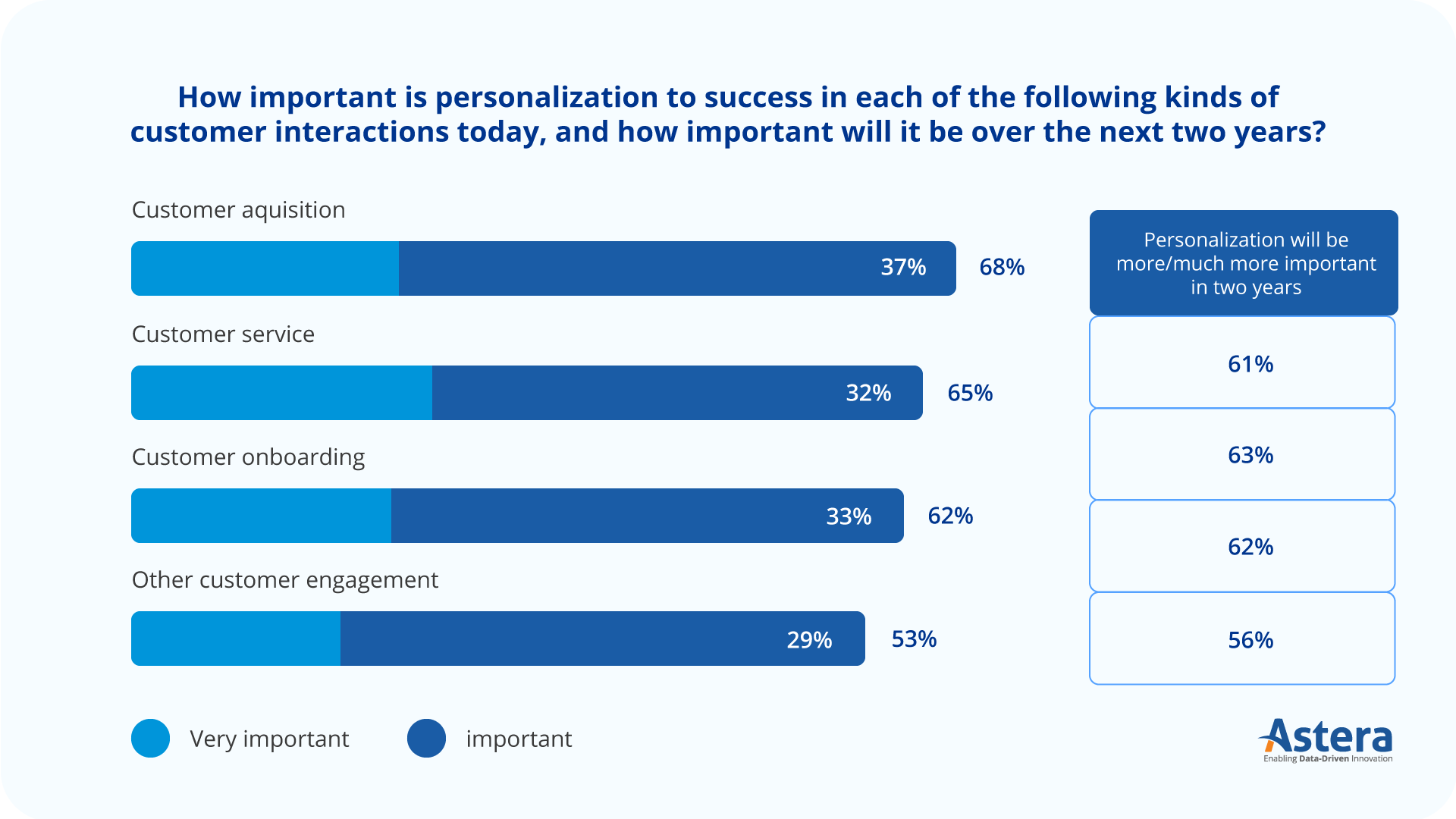 How important is personalization to success in each of the following kinds of customer interactions today, and how important will it be over the next two years?

Customer aquisition
37% 68%

Customer service
32% 65%

Customer onboarding
33% 62%

Other customer engagement
29% 53%

Personalization will be more/much more important in two years

61%

63%

62%

56%

Very important important

Astera
Enabling Data-Driven Innovation